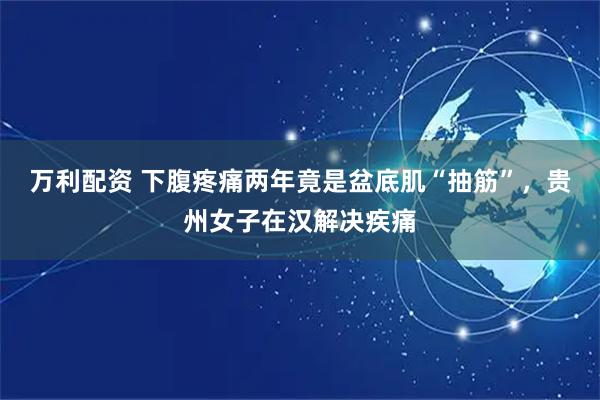 万利配资 下腹疼痛两年竟是盆底肌“抽筋”，贵州女子在汉解决疾痛